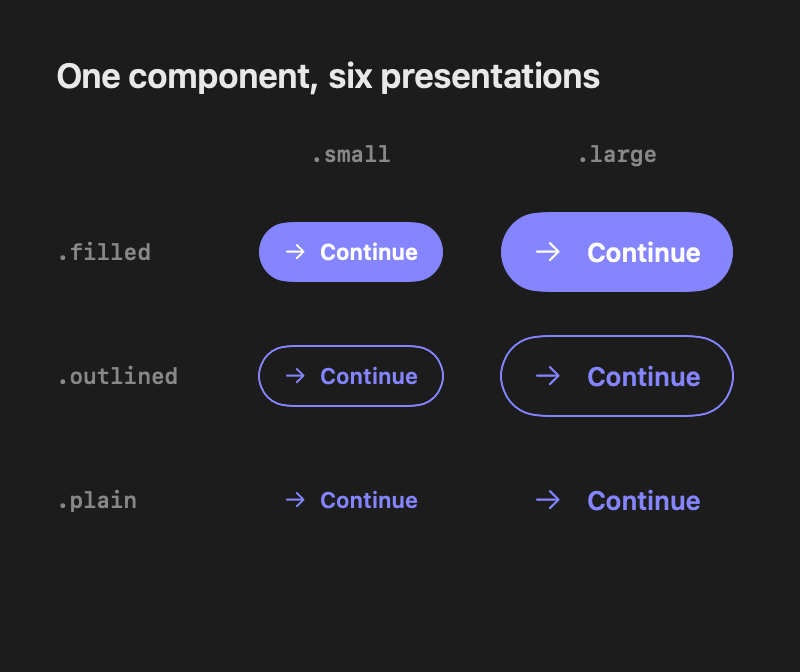 One component, six presentations

| | .small | .large |
|---|---|---|
| .filled | → Continue | → Continue |
| .outlined | → Continue | → Continue |
| .plain | → Continue | → Continue |